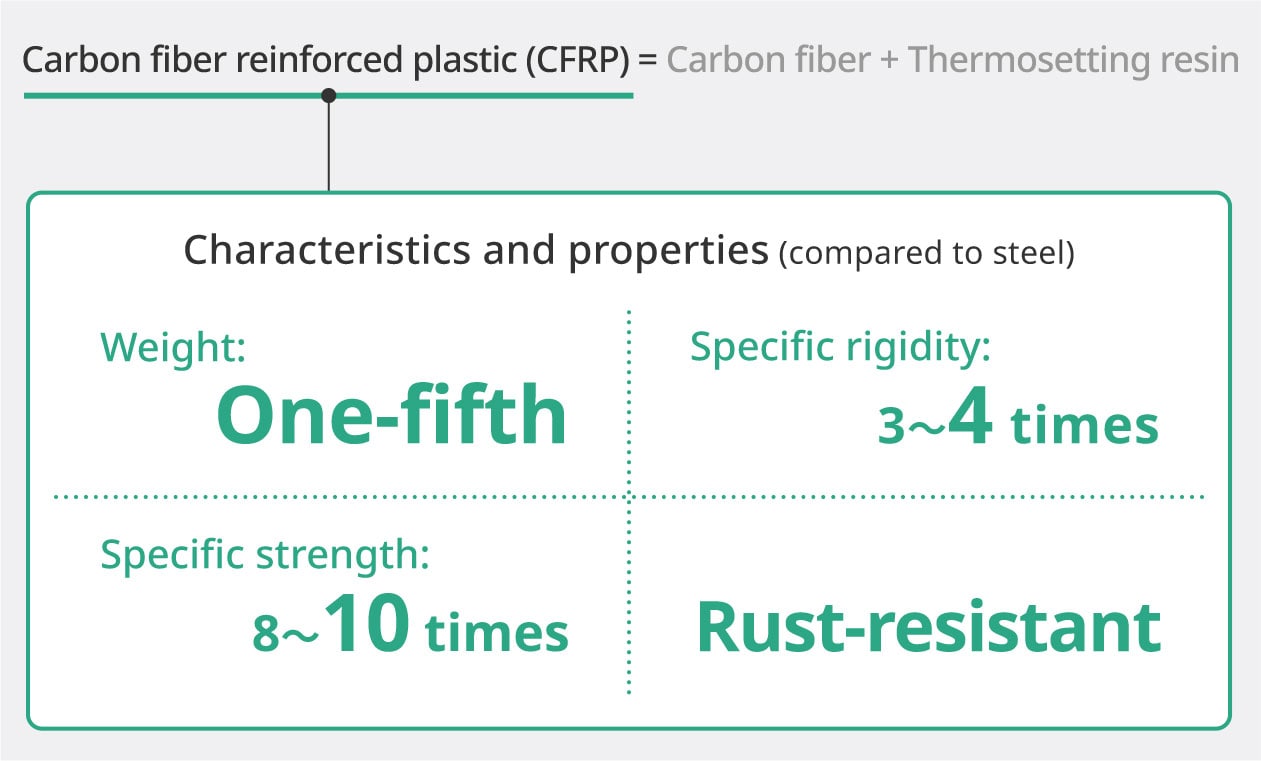 Carbon fiber reinforced plastic (CFRP) = Carbon fiber + Thermosetting resin

Characteristics and properties (compared to steel)

Weight:
One-fifth

Specific rigidity:
3~4 times

Specific strength:
8~10 times

Rust-resistant